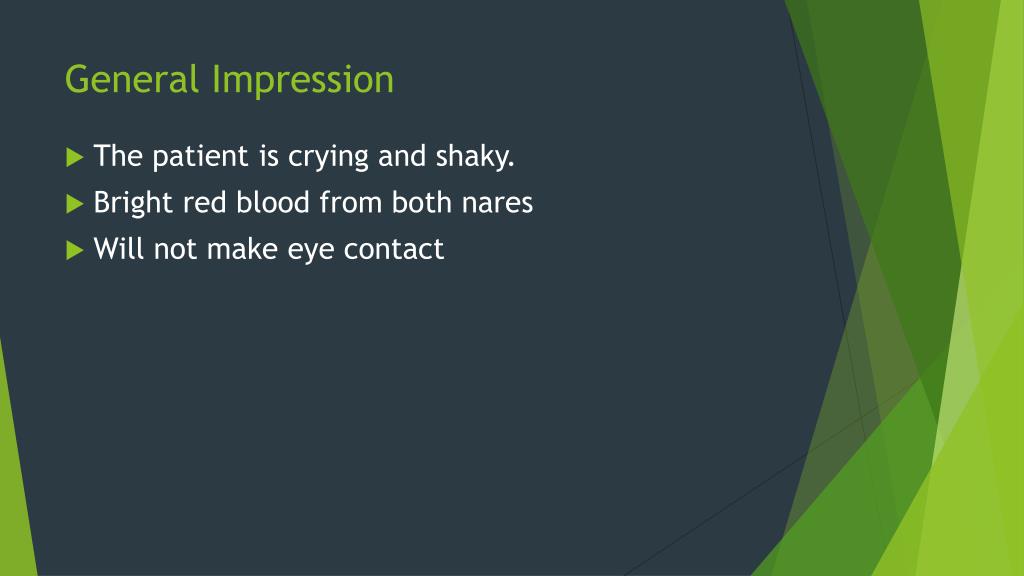 General Impression

The patient is crying and shaky.

Bright red blood from both nares

Will not make eye contact